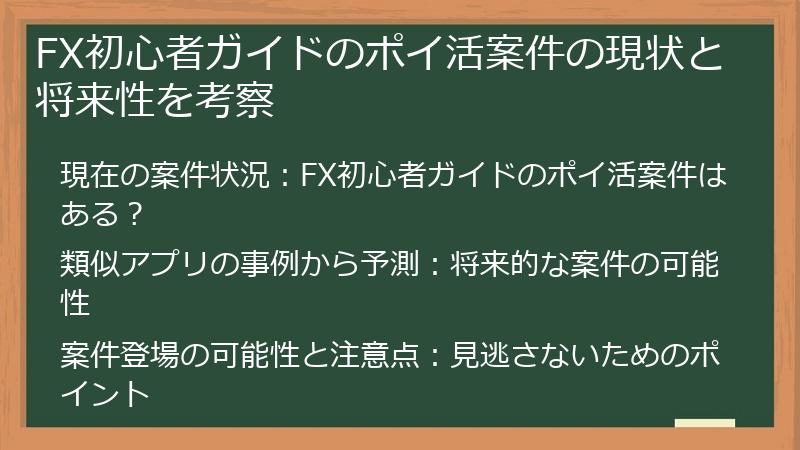 FX初心者ガイドのポイ活案件の現状と将来性を考察

現在の案件状況：FX初心者ガイドのポイ活案件はある？

類似アプリの事例から予測：将来的な案件の可能性

案件登場の可能性と注意点：見逃さないためのポイント